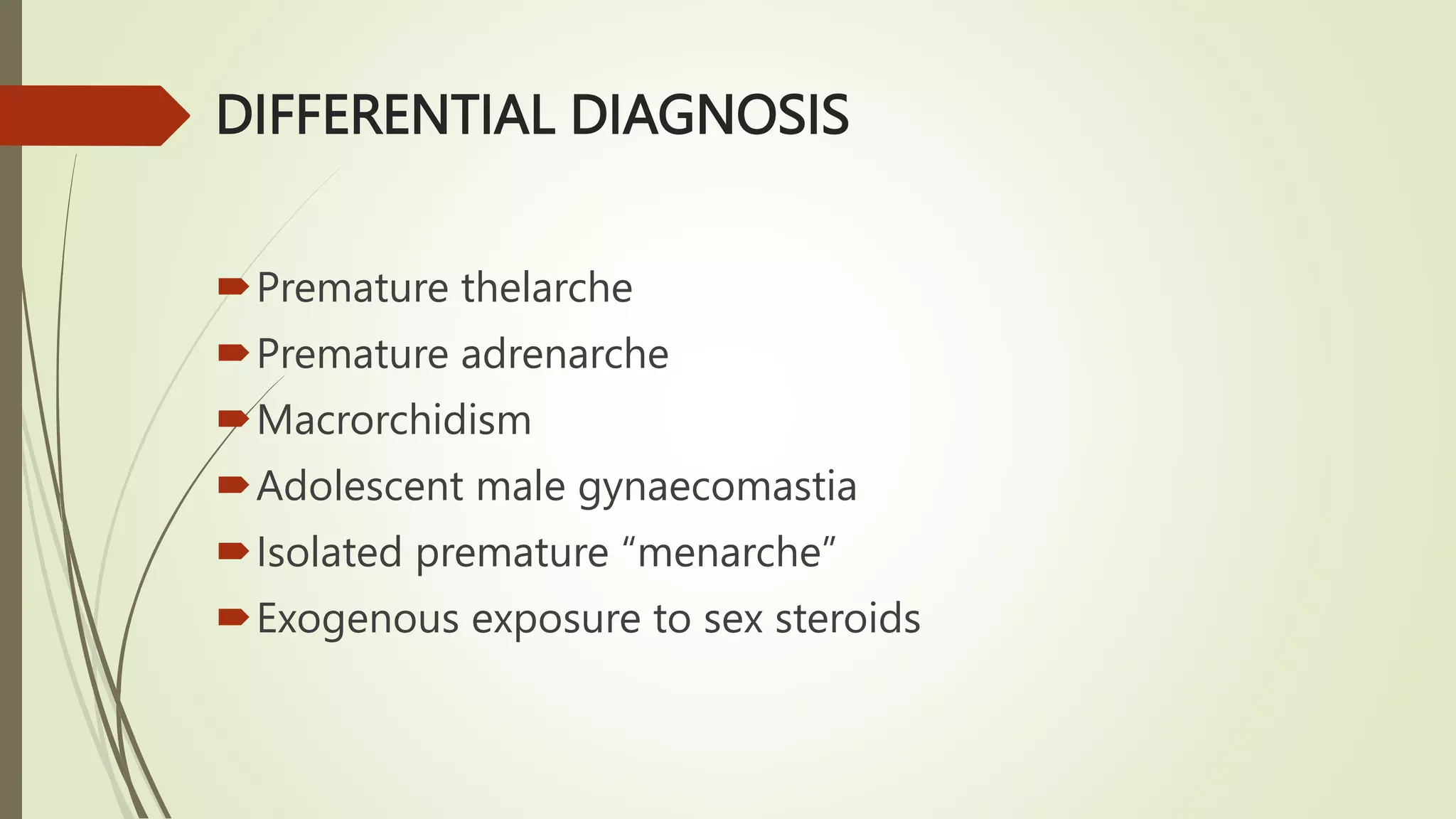 DIFFERENTIAL DIAGNOSIS

Premature thelarche
Premature adrenarche
Macrorchidism
Adolescent male gynaecomastia
Isolated premature “menarche”
Exogenous exposure to sex steroids